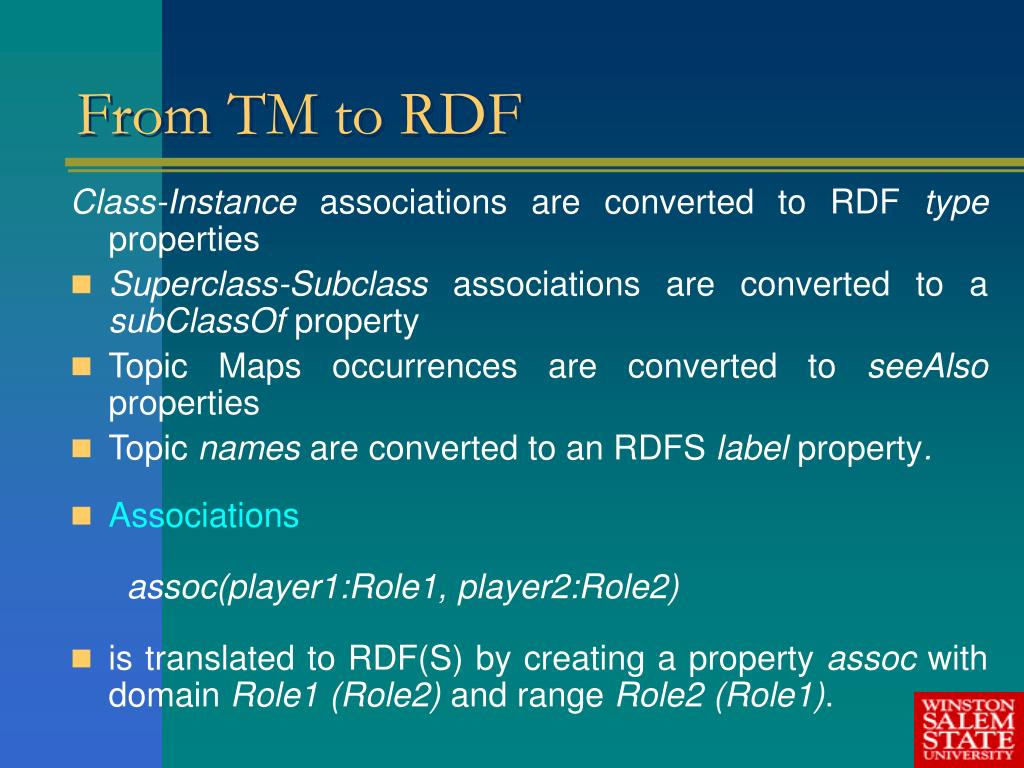 From TM to RDF

Class-Instance associations are converted to RDF type properties

Superclass-Subclass associations are converted to a subClassOf property

Topic Maps occurrences are converted to seeAlso properties

Topic names are converted to an RDFS label property.

Associations

assoc(player1:Role1, player2:Role2)

is translated to RDF(S) by creating a property assoc with domain Role1 (Role2) and range Role2 (Role1).

WINSTON SALEM STATE UNIVERSITY